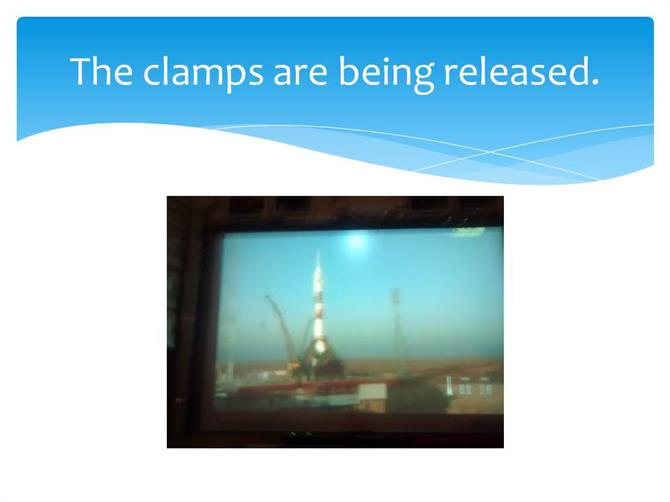 The clamps are being released.